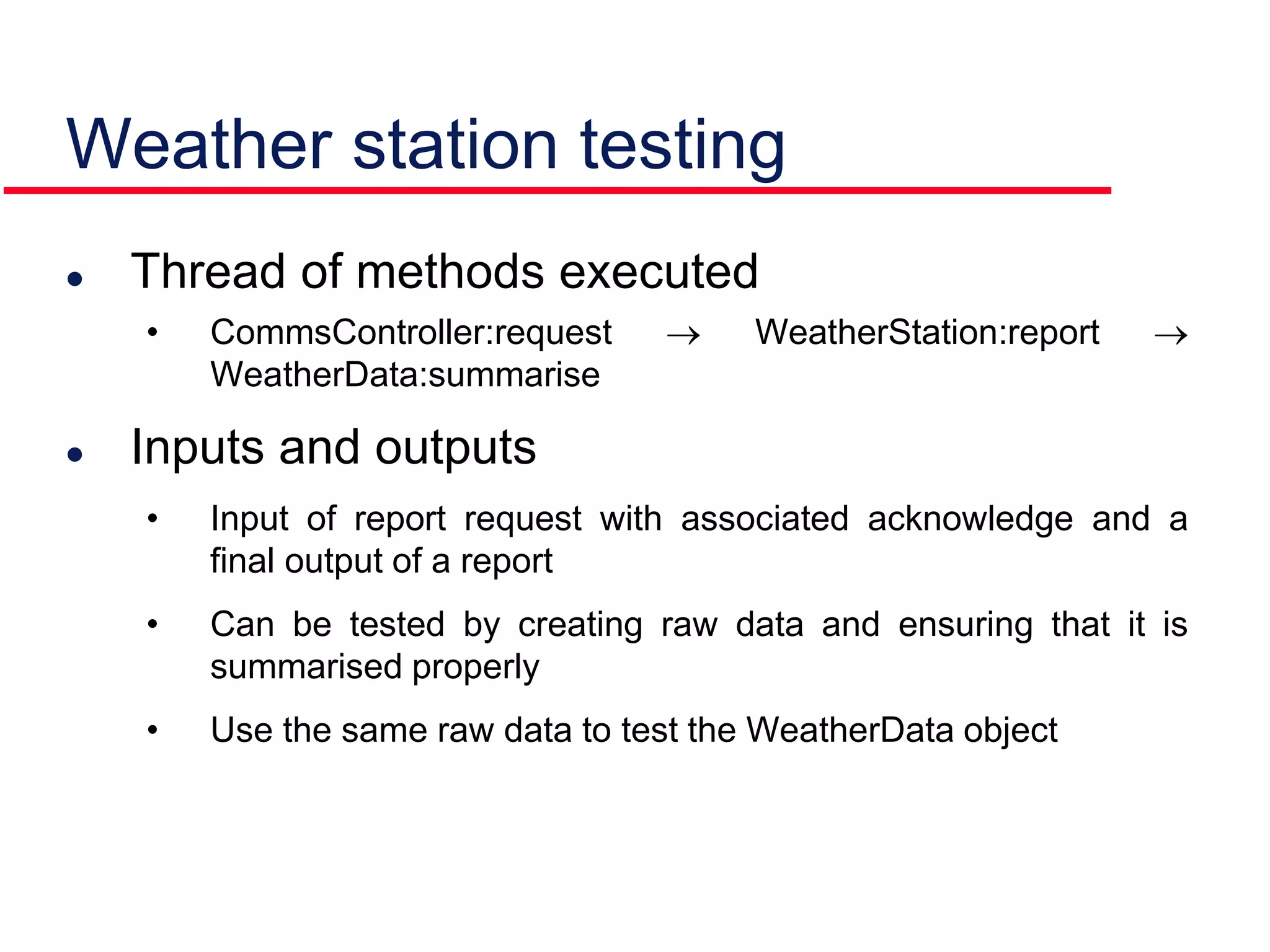 Weather station testing

• Thread of methods executed
  • CommsController:request → WeatherStation:report → WeatherData:summarise

• Inputs and outputs
  • Input of report request with associated acknowledge and a final output of a report
  • Can be tested by creating raw data and ensuring that it is summarised properly
  • Use the same raw data to test the WeatherData object